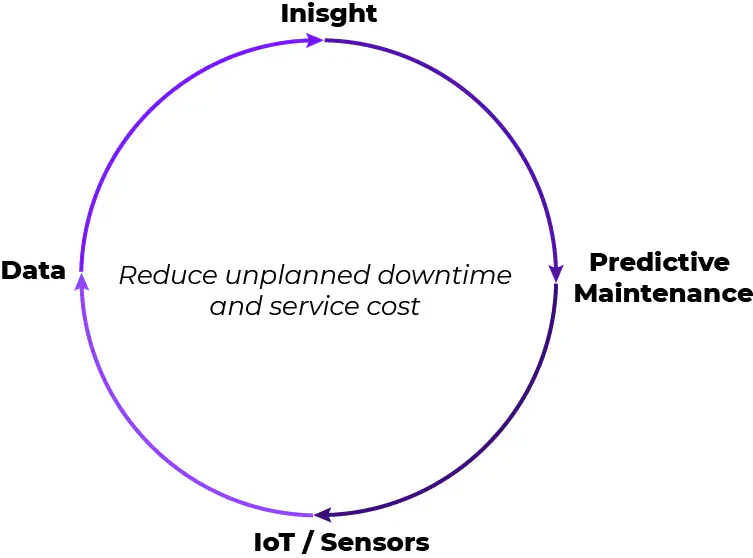 Inisght

Data

Reduce unplanned downtime and service cost

Predictive Maintenance

IoT / Sensors